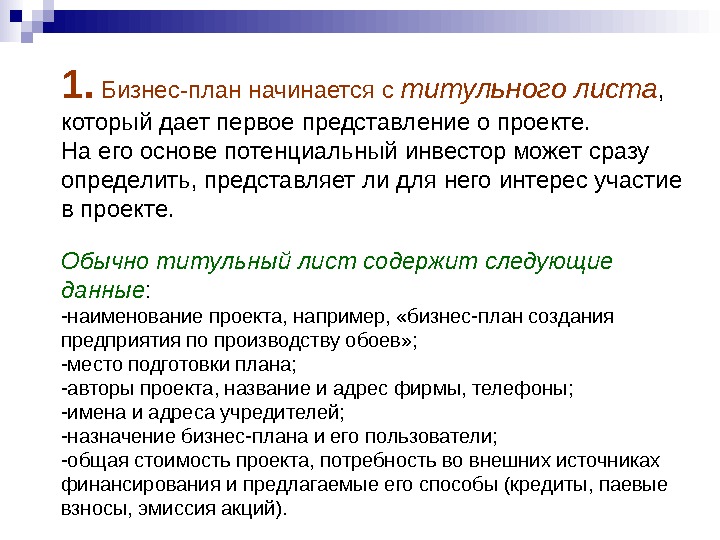 1. Бизнес-план начинается с титульного листа, который дает первое представление о проекте. На его основе потенциальный инвестор может сразу определить, представляет ли для него интерес участие в проекте.

Обычно титульный лист содержит следующие данные:
-наименование проекта, например, «бизнес-план создания предприятия по производству обоев»;
-место подготовки плана;
-авторы проекта, название и адрес фирмы, телефоны;
-имена и адреса учредителей;
-назначение бизнес-плана и его пользователи;
-общая стоимость проекта, потребность во внешних источниках финансирования и предлагаемые его способы (кредиты, паевые взносы, эмиссия акций).